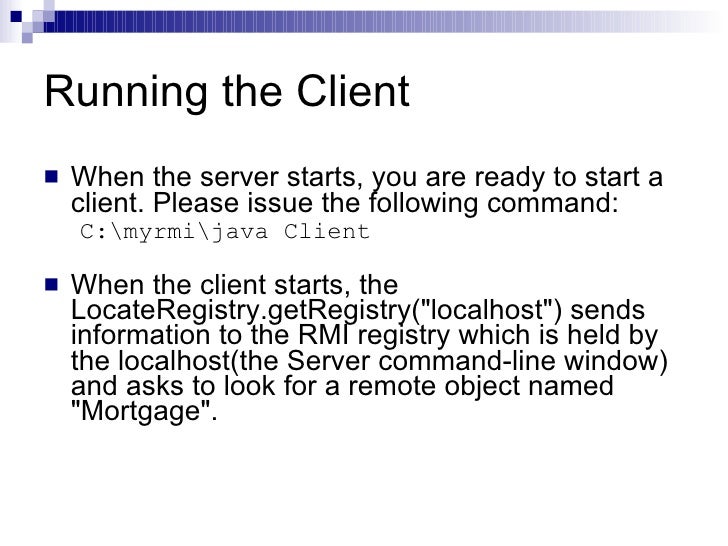 Running the Client

When the server starts, you are ready to start a client. Please issue the following command:
C:\myrmi\java Client

When the client starts, the LocateRegistry.getRegistry("localhost") sends information to the RMI registry which is held by the localhost(the Server command-line window) and asks to look for a remote object named "Mortgage".